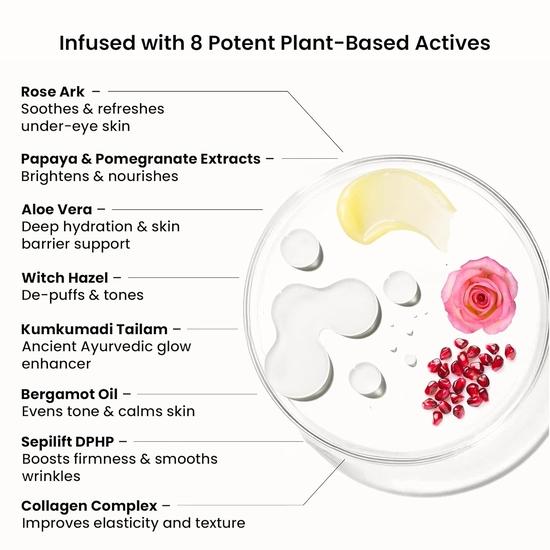 Infused with 8 Potent Plant-Based Actives

Rose Ark –
Soothes & refreshes under-eye skin

Papaya & Pomegranate Extracts –
Brightens & nourishes

Aloe Vera –
Deep hydration & skin barrier support

Witch Hazel –
De-puffs & tones

Kumkumadi Tailam –
Ancient Ayurvedic glow enhancer

Bergamot Oil –
Evens tone & calms skin

Sepilift DPHP –
Boosts firmness & smooths wrinkles

Collagen Complex –
Improves elasticity and texture